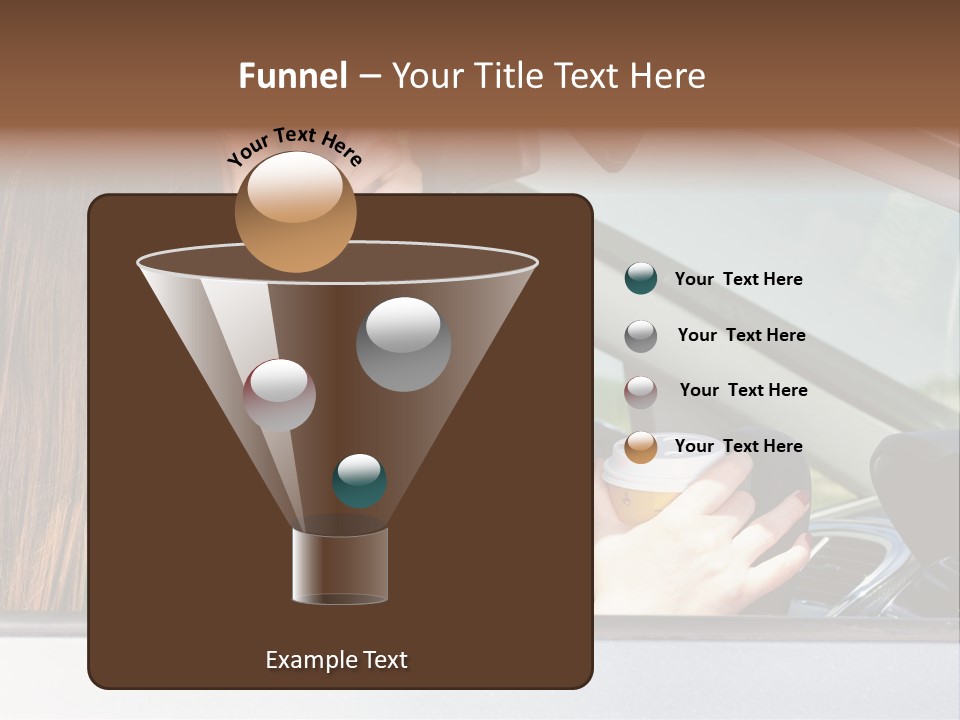 Funnel – Your Title Text Here

Your Text Here

Your Text Here

Your Text Here

Your Text Here

Your Text Here

Example Text